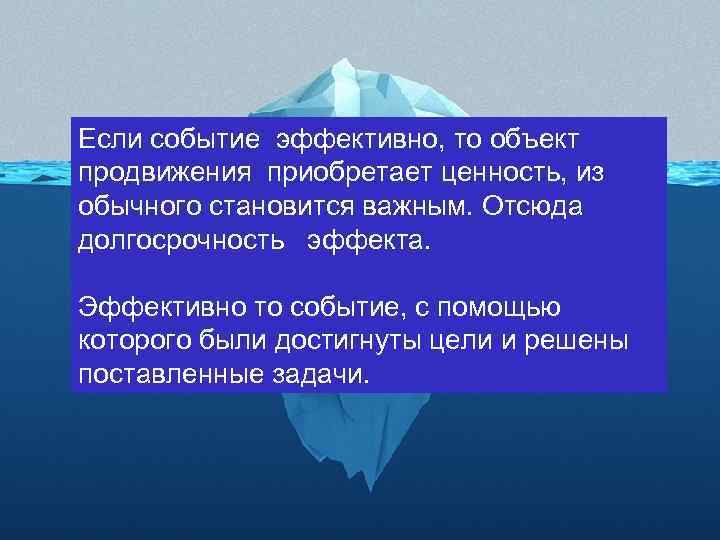 Если событие эффективно, то объект продвижения приобретает ценность, из обычного становится важным. Отсюда долгосрочность эффекта.

Эффективно то событие, с помощью которого были достигнуты цели и решены поставленные задачи.